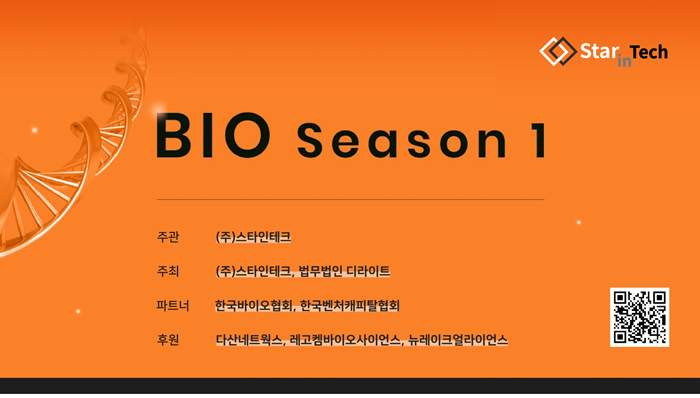 Star in Tech

BIO Season 1

주관 (주)스타인테크

주최 (주)스타인테크, 법무법인 디라이트

파트너 한국바이오협회, 한국벤처캐피탈협회

후원 다산네트웍스, 레고켐바이오사이언스, 뉴레이크얼라이언스